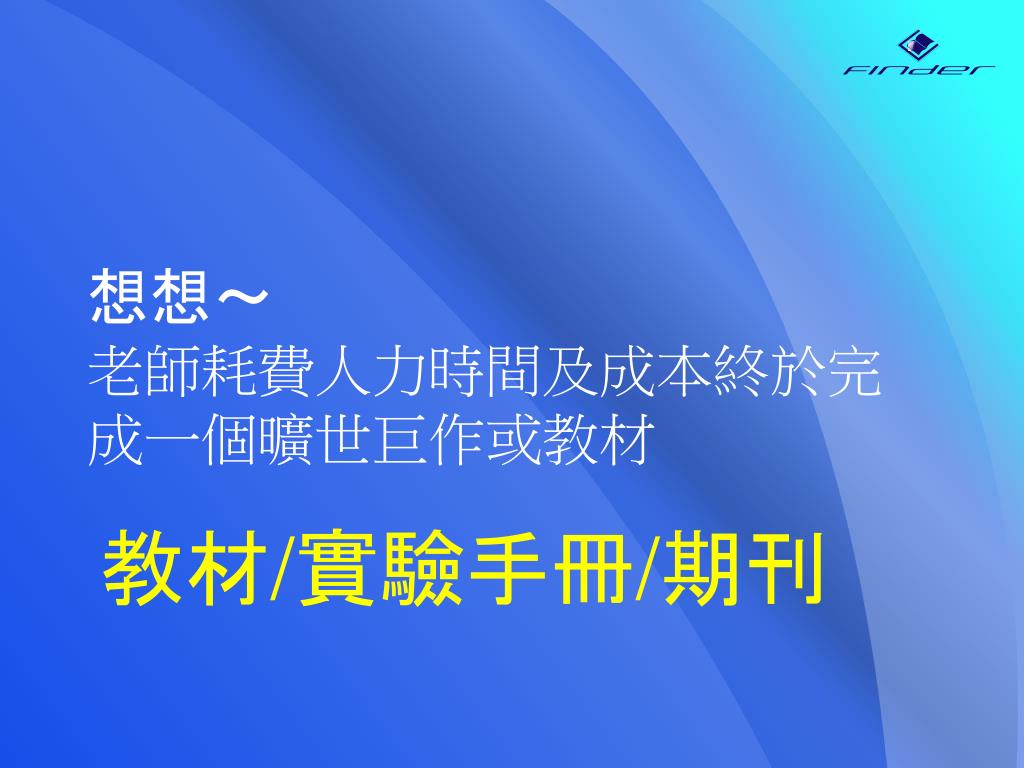 FINDER

想想～
老師耗費人力時間及成本終於完成一個曠世巨作或教材

教材/實驗手冊/期刊